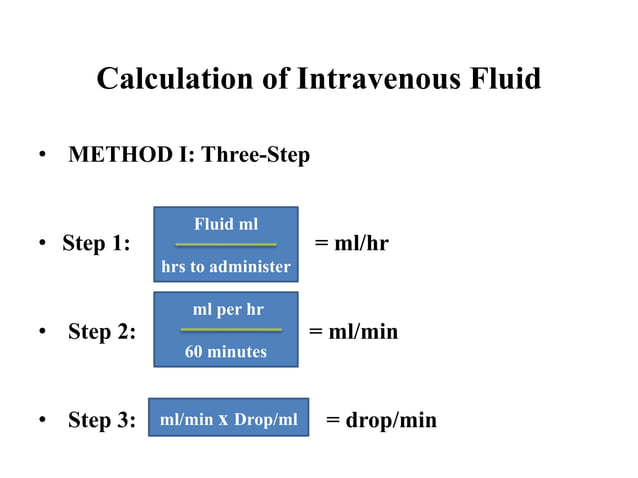 Calculation of Intravenous Fluid

• METHOD I: Three-Step

• Step 1: $\frac{\text{Fluid ml}}{\text{hrs to administer}}$ = ml/hr

• Step 2: $\frac{\text{ml per hr}}{\text{60 minutes}}$ = ml/min

• Step 3: ml/min x Drop/ml = drop/min